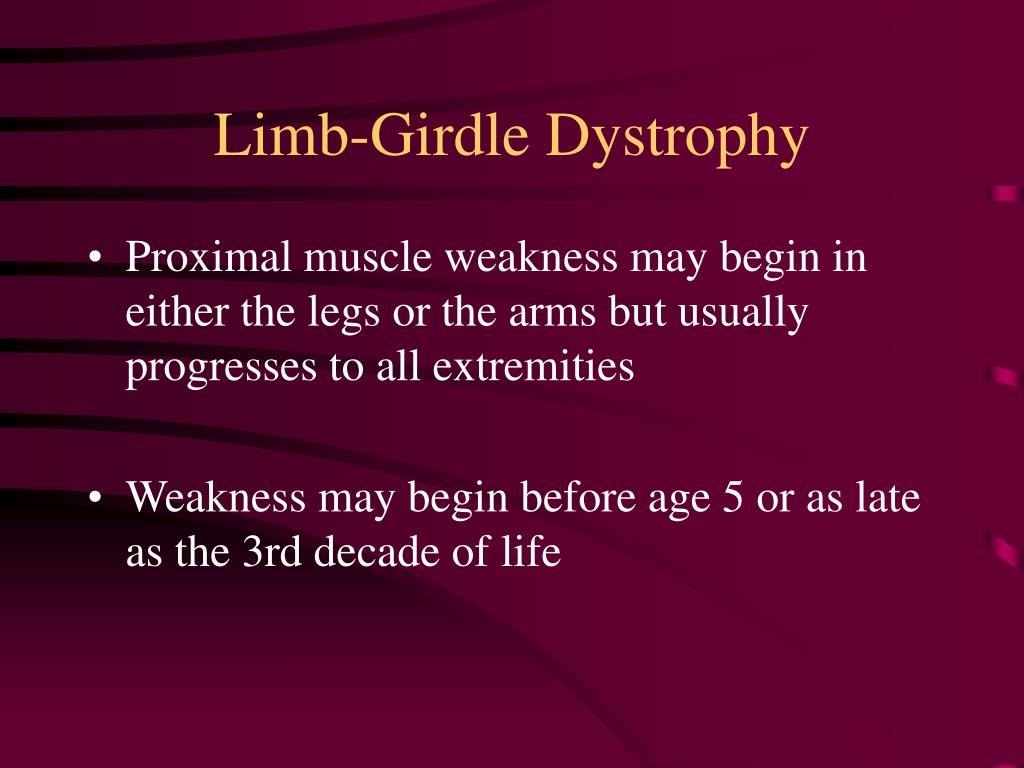 Limb-Girdle Dystrophy

• Proximal muscle weakness may begin in either the legs or the arms but usually progresses to all extremities

• Weakness may begin before age 5 or as late as the 3rd decade of life